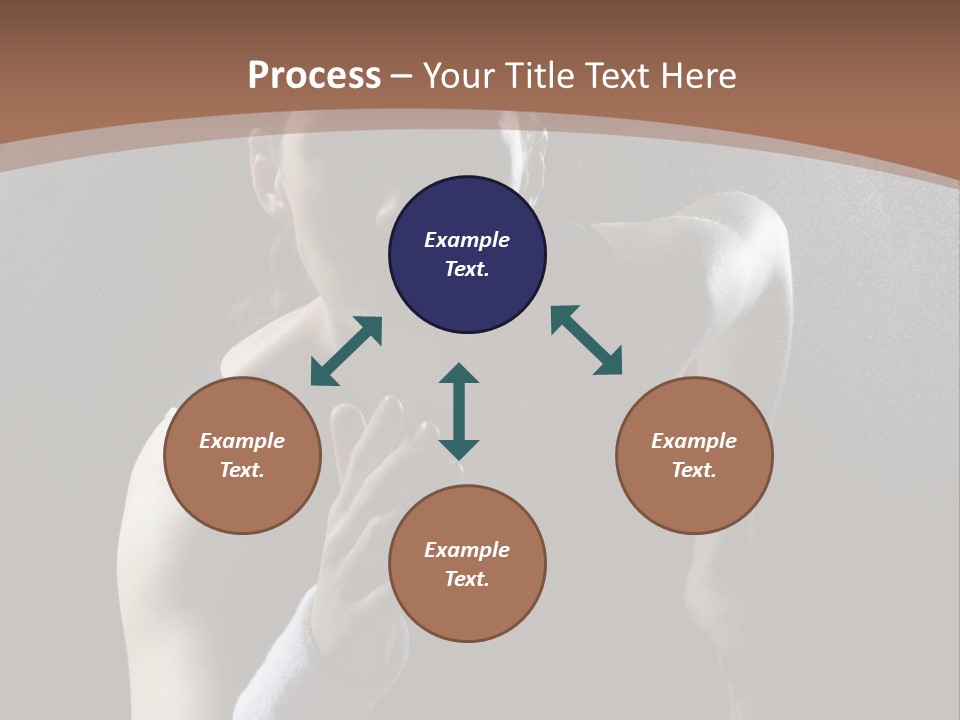 Process – Your Title Text Here

Example Text.

Example Text.

Example Text.

Example Text.